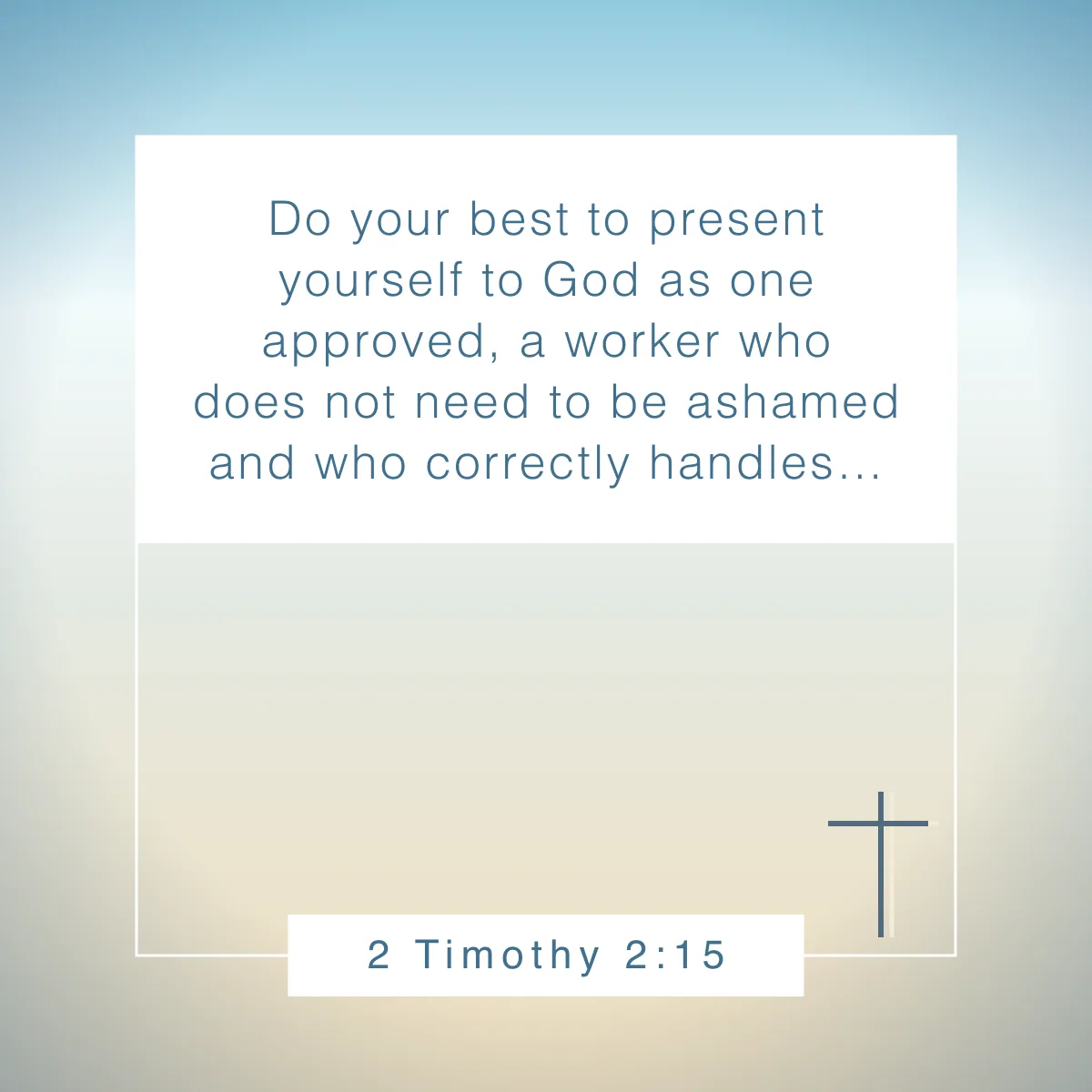 Do your best to present yourself to God as one approved, a worker who does not need to be ashamed and who correctly handles...

2 Timothy 2:15